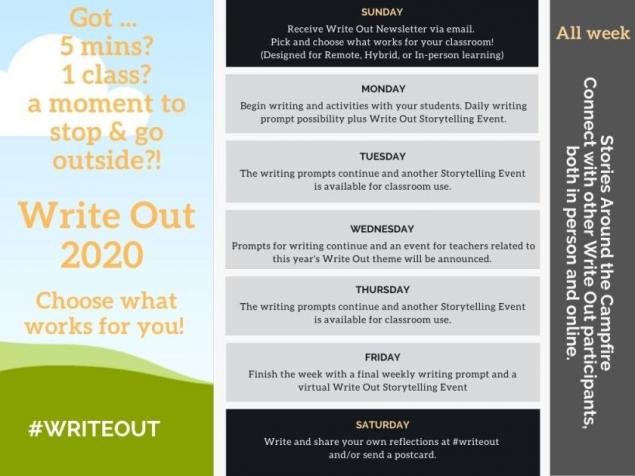 Got ...
5 mins?
1 class?
a moment to stop & go outside?!

Write Out 2020

Choose what works for you!

#WRITEOUT

SUNDAY
Receive Write Out Newsletter via email. Pick and choose what works for your classroom! (Designed for Remote, Hybrid, or In-person learning)

MONDAY
Begin writing and activities with your students. Daily writing prompt possibility plus Write Out Storytelling Event.

TUESDAY
The writing prompts continue and another Storytelling Event is available for classroom use.

WEDNESDAY
Prompts for writing continue and an event for teachers related to this year's Write Out theme will be announced.

THURSDAY
The writing prompts continue and another Storytelling Event is available for classroom use.

FRIDAY
Finish the week with a final weekly writing prompt and a virtual Write Out Storytelling Event

SATURDAY
Write and share your own reflections at #writeout and/or send a postcard.

All week

Stories Around the Campfire
Connect with other Write Out participants, both in person and online.